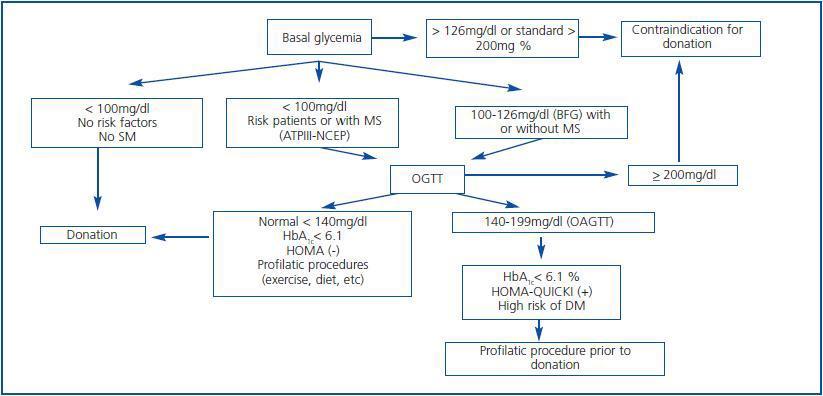 Basal glycemia

> 126mg/dl or standard > 200mg %

Contraindication for donation

< 100mg/dl
No risk factors
No SM

< 100mg/dl
Risk patients or with MS
(ATPIII-NCEP)

100-126mg/dl (BFG) with or without MS

OGTT

$\geq$ 200mg/dl

Donation

Normal < 140mg/dl
$HbA_{1c}$< 6.1
HOMA (-)
Profilatic procedures
(exercise, diet, etc)

140-199mg/dl (OAGTT)

$HbA_{1c}$< 6.1 %
HOMA-QUICKI (+)
High risk of DM

Profilatic procedure prior to donation